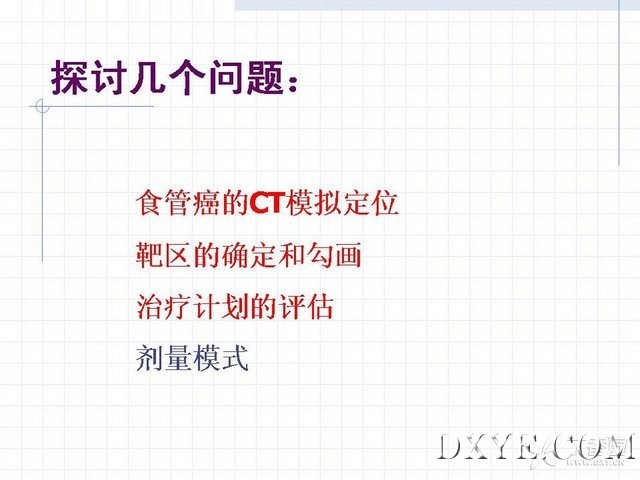 探讨几个问题：

食管癌的CT模拟定位

靶区的确定和勾画

治疗计划的评估

剂量模式

DXYE.COM